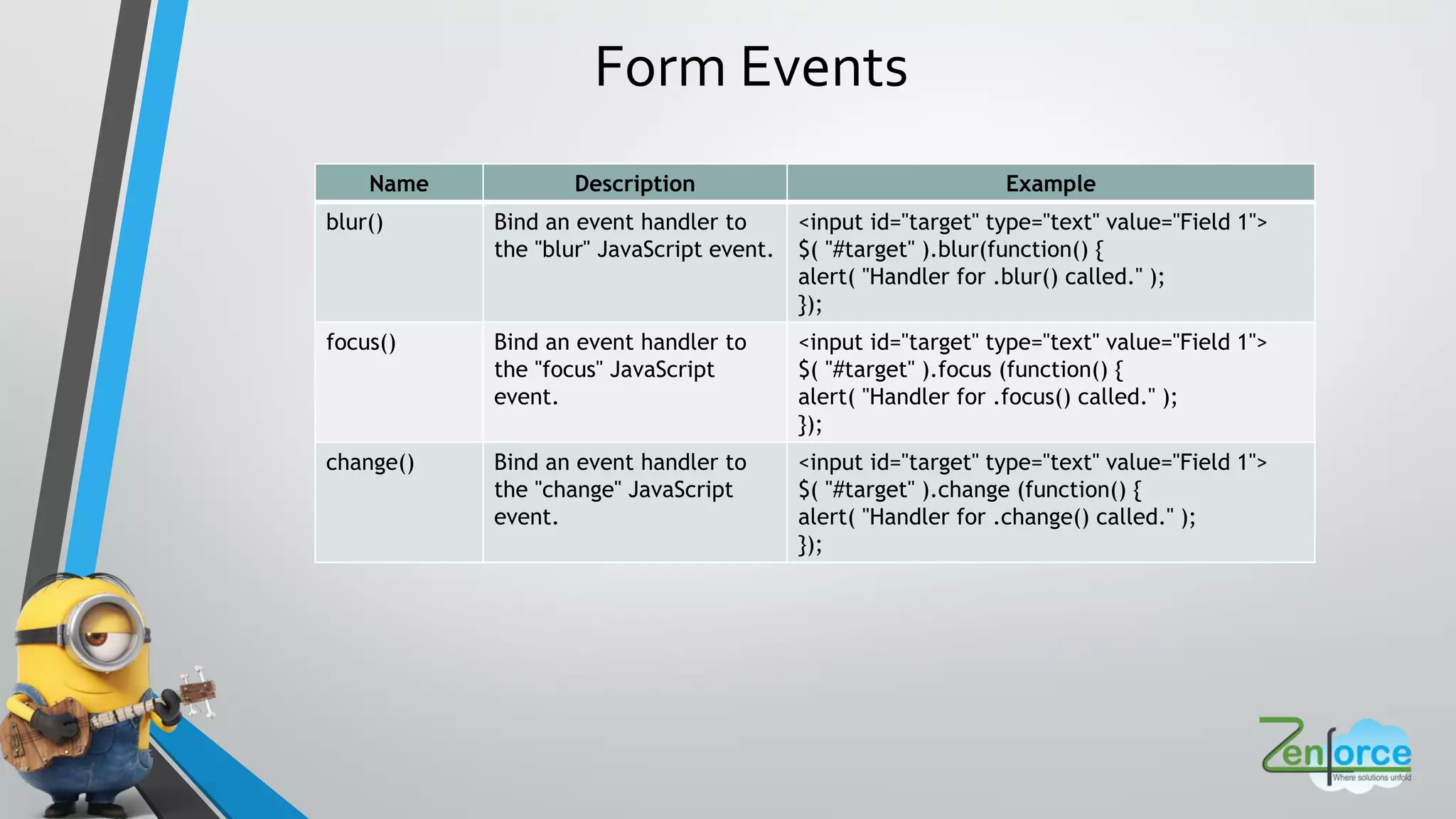 Form Events

| Name | Description | Example |
|---|---|---|
| blur() | Bind an event handler to the "blur" JavaScript event. | <input id="target" type="text" value="Field 1"> $( "#target" ).blur(function() { alert( "Handler for .blur() called." ); }); |
| focus() | Bind an event handler to the "focus" JavaScript event. | <input id="target" type="text" value="Field 1"> $( "#target" ).focus (function() { alert( "Handler for .focus() called." ); }); |
| change() | Bind an event handler to the "change" JavaScript event. | <input id="target" type="text" value="Field 1"> $( "#target" ).change (function() { alert( "Handler for .change() called." ); }); |

Zenforce
Where solutions unfold